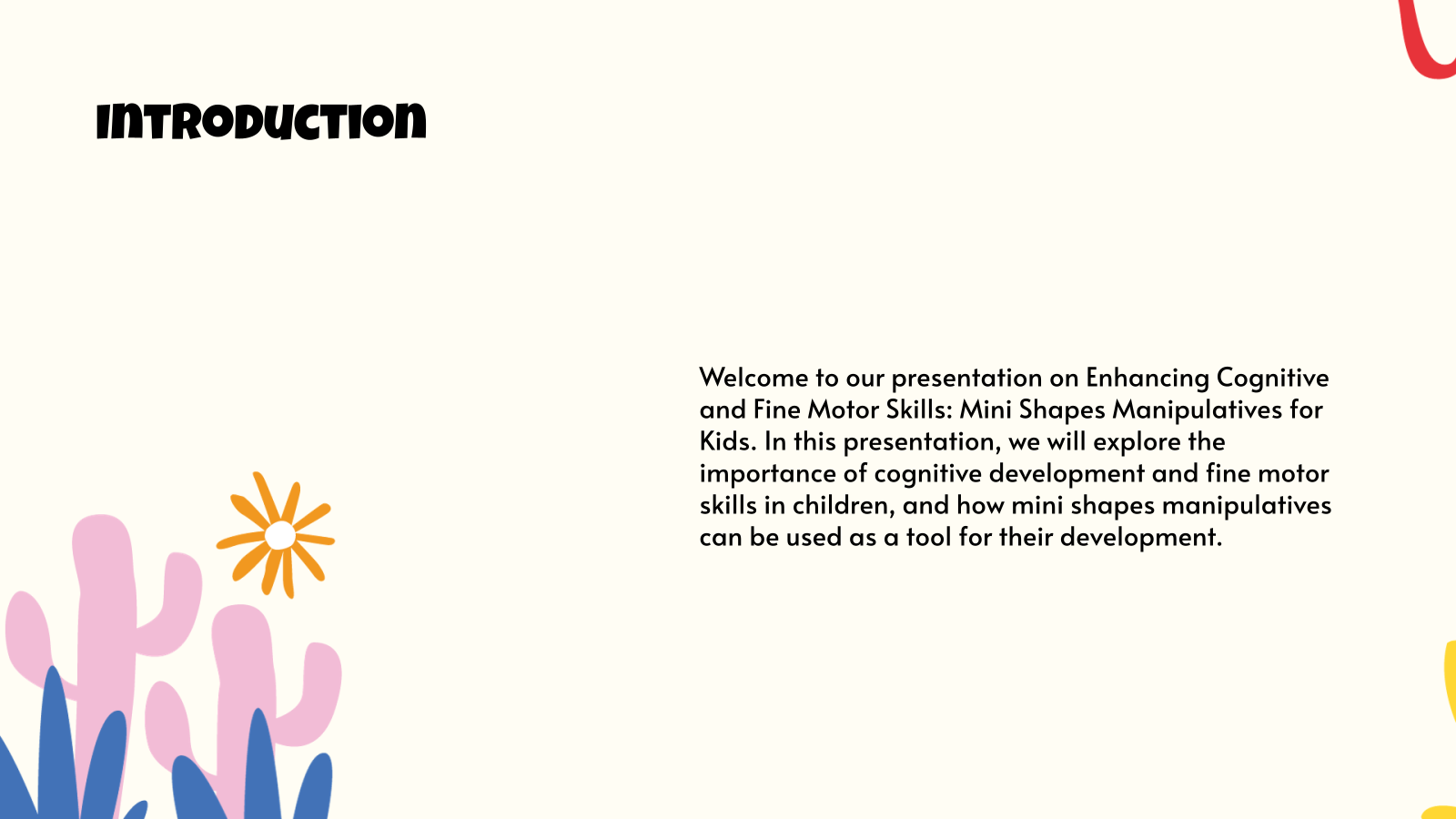 Introduction

Welcome to our presentation on Enhancing Cognitive and Fine Motor Skills: Mini Shapes Manipulatives for Kids. In this presentation, we will explore the importance of cognitive development and fine motor skills in children, and how mini shapes manipulatives can be used as a tool for their development.